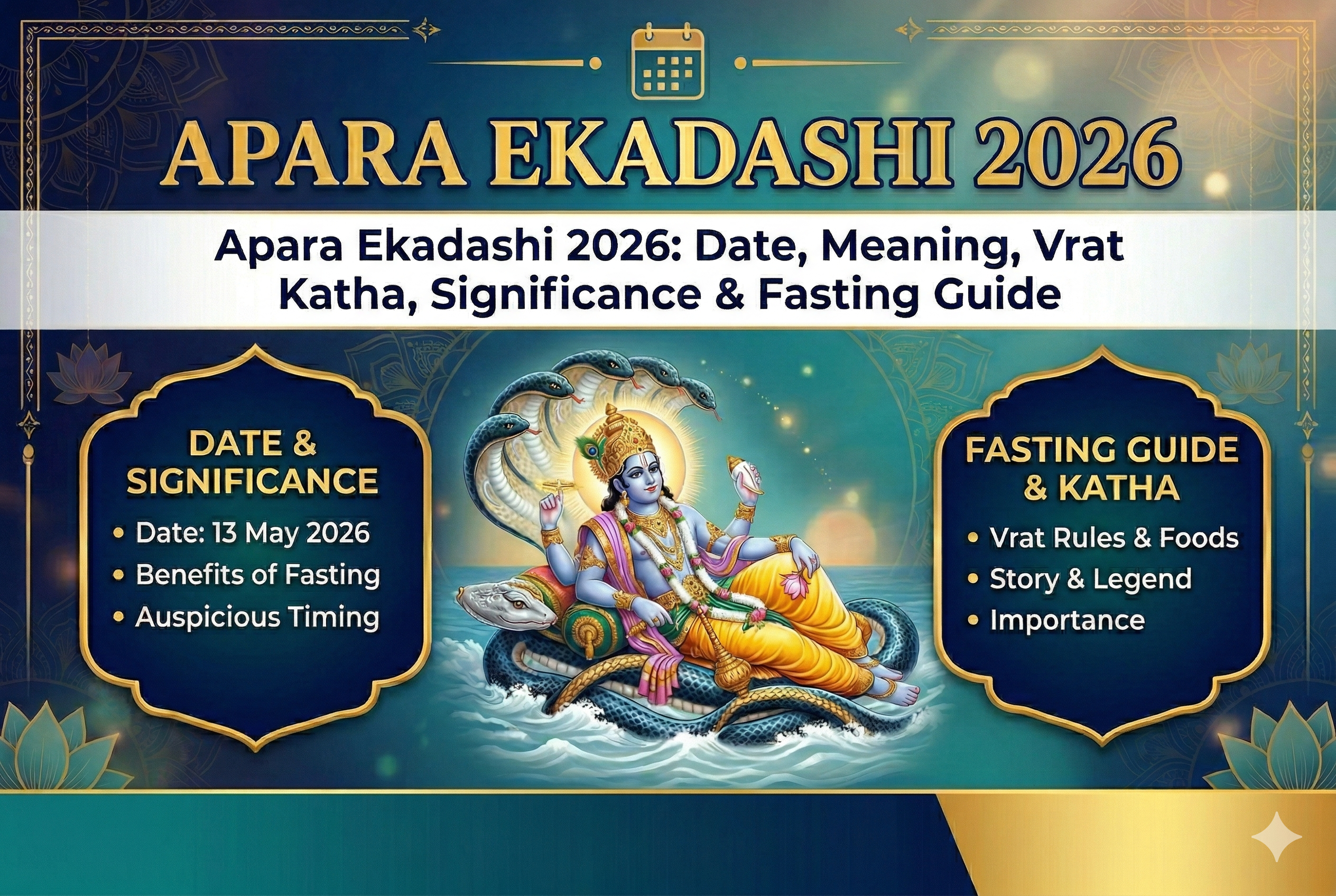 APARA EKADASHI 2026

Apara Ekadashi 2026: Date, Meaning, Vrat Katha, Significance & Fasting Guide

DATE & SIGNIFICANCE
• Date: 13 May 2026
• Benefits of Fasting
• Auspicious Timing

FASTING GUIDE & KATHA
• Vrat Rules & Foods
• Story & Legend
• Importance